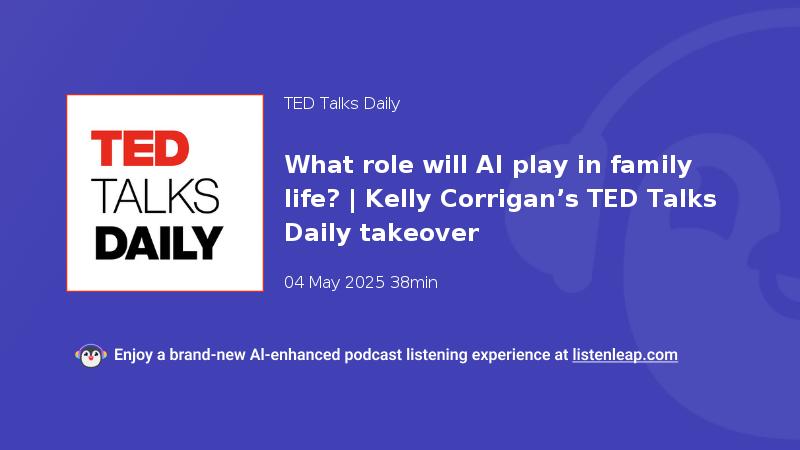 TED
TALKS
DAILY

TED Talks Daily

What role will AI play in family life? | Kelly Corrigan’s TED Talks Daily takeover

04 May 2025 38min

Enjoy a brand-new AI-enhanced podcast listening experience at listenleap.com